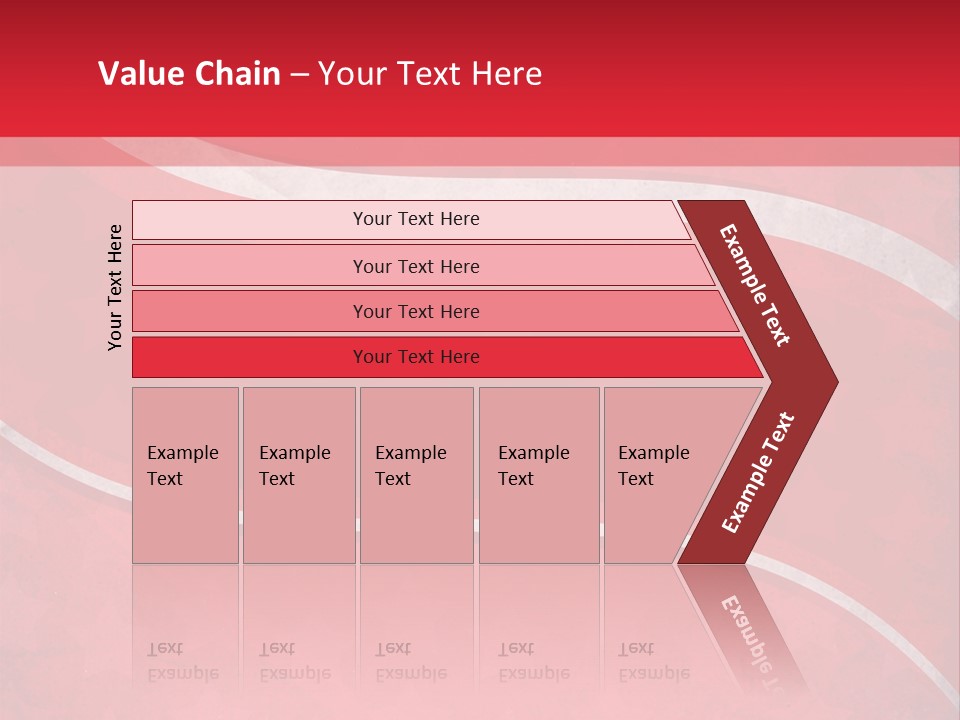 Value Chain – Your Text Here

Your Text Here

Your Text Here

Your Text Here

Your Text Here

Your Text Here

Example Text

Example Text

Example Text

Example Text

Example Text

Example Text

Example Text